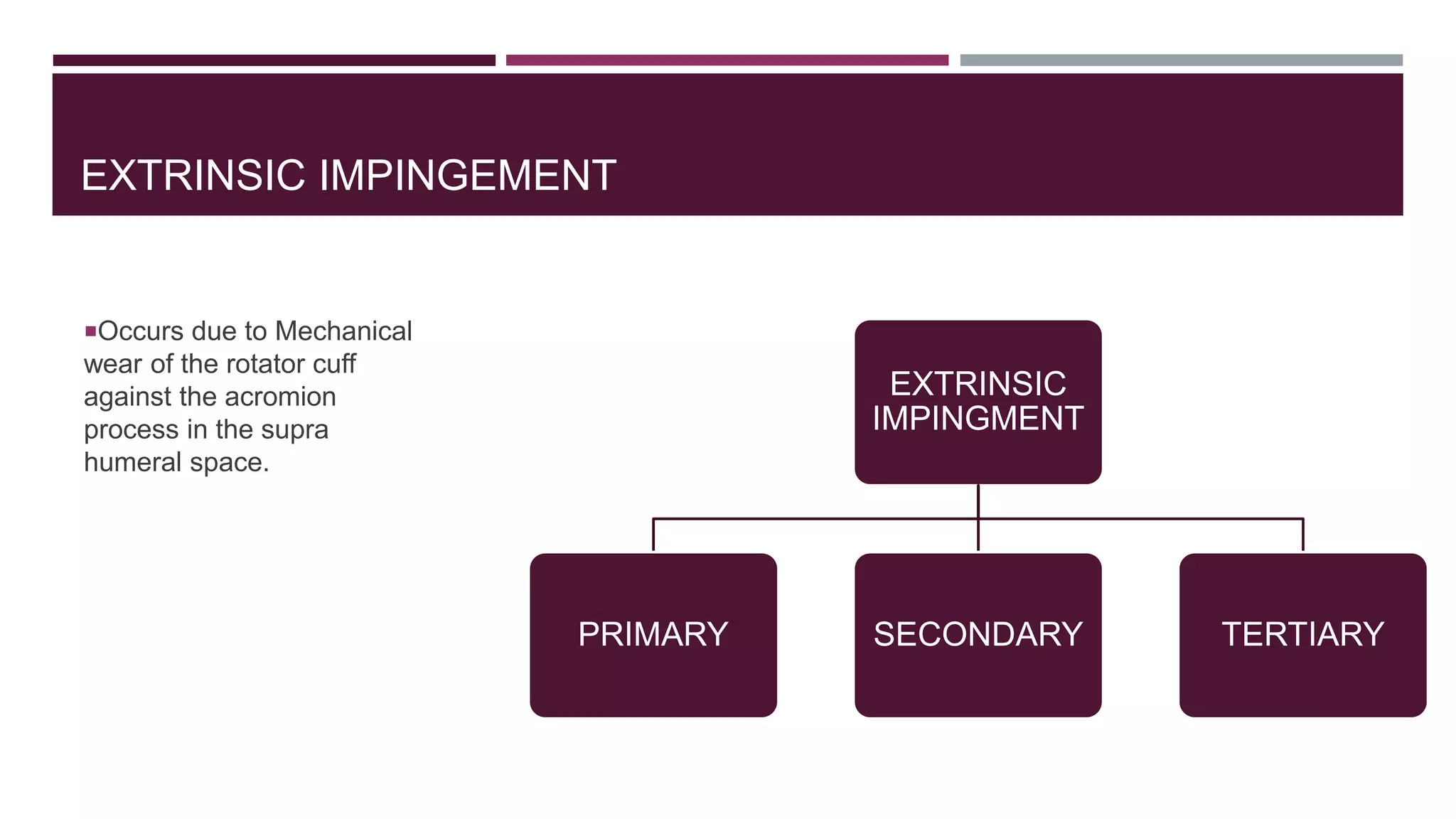 EXTRINSIC IMPINGEMENT

▪Occurs due to Mechanical wear of the rotator cuff against the acromion process in the supra humeral space.

EXTRINSIC IMPINGMENT

PRIMARY

SECONDARY

TERTIARY